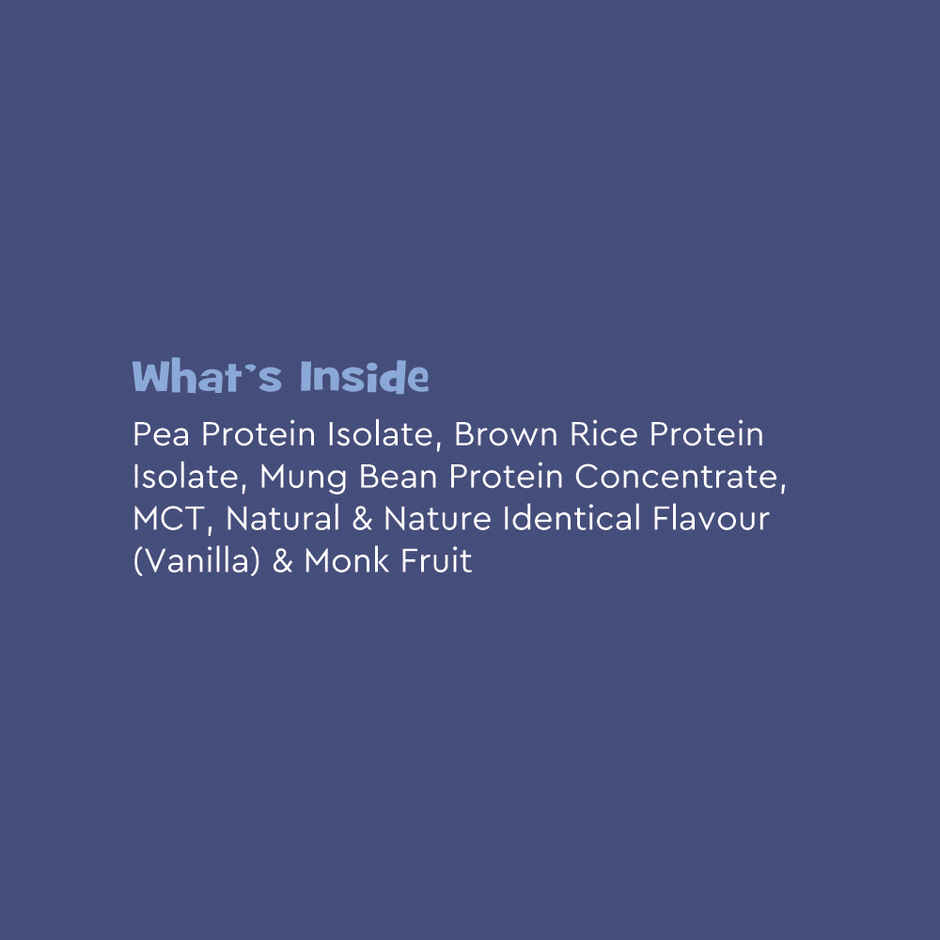 What's Inside

Pea Protein Isolate, Brown Rice Protein Isolate, Mung Bean Protein Concentrate, MCT, Natural & Nature Identical Flavour (Vanilla) & Monk Fruit